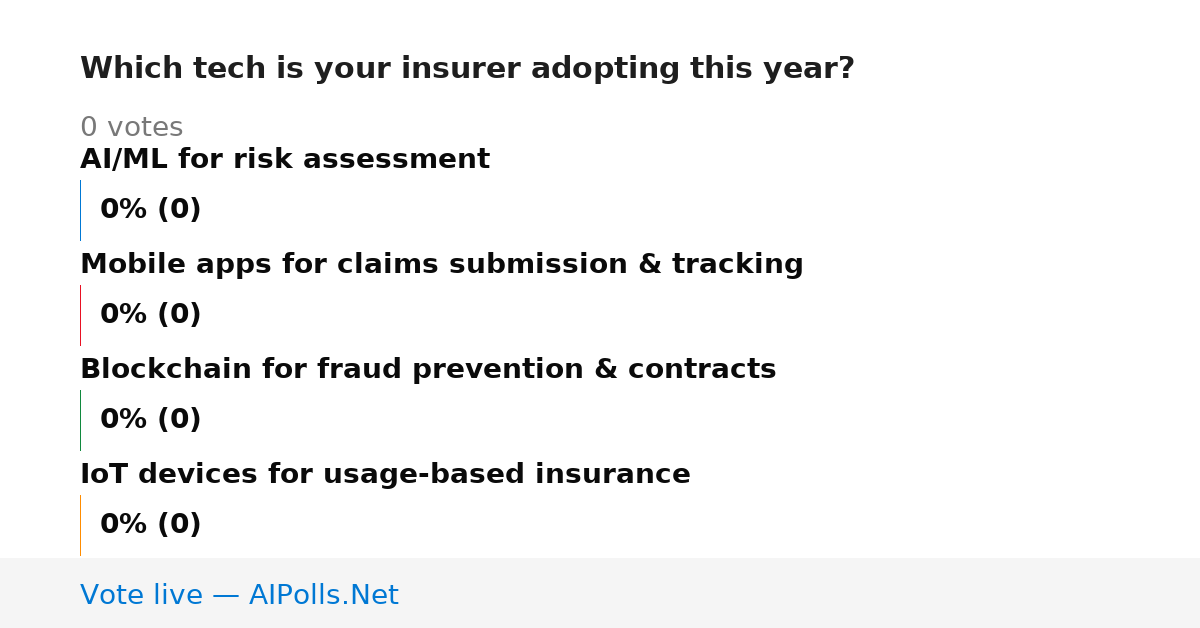 Which tech is your insurer adopting this year?

0 votes

AI/ML for risk assessment

0% (0)

Mobile apps for claims submission & tracking

0% (0)

Blockchain for fraud prevention & contracts

0% (0)

IoT devices for usage-based insurance

0% (0)

Vote live — AIPolls.Net